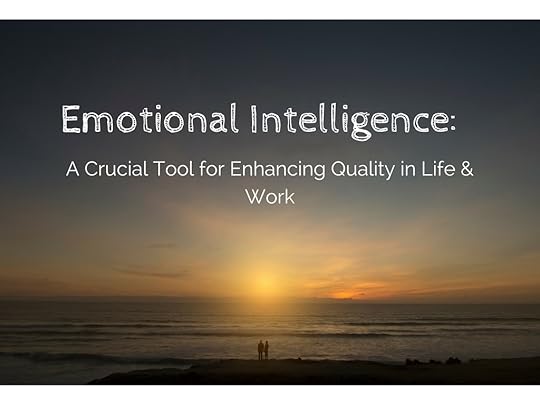 Emotional Intelligence:

A Crucial Tool for Enhancing Quality in Life & Work